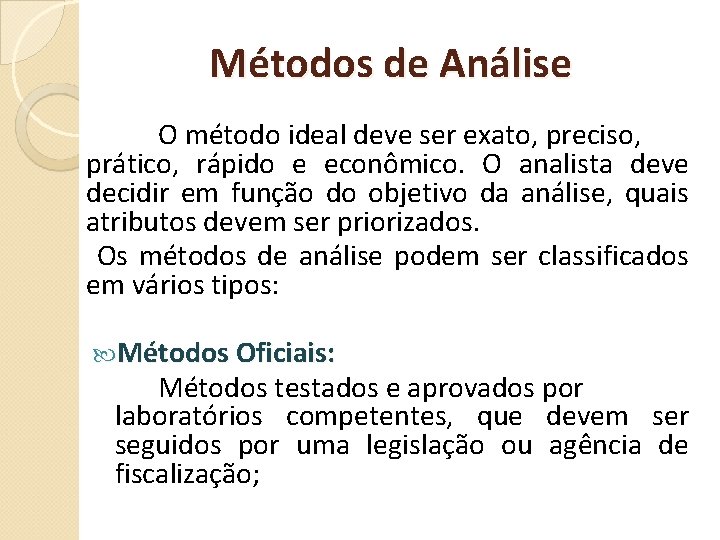 Métodos de Análise

O método ideal deve ser exato, preciso, prático, rápido e econômico. O analista deve decidir em função do objetivo da análise, quais atributos devem ser priorizados.

Os métodos de análise podem ser classificados em vários tipos:

Métodos Oficiais:

Métodos testados e aprovados por laboratórios competentes, que devem ser seguidos por uma legislação ou agência de fiscalização;